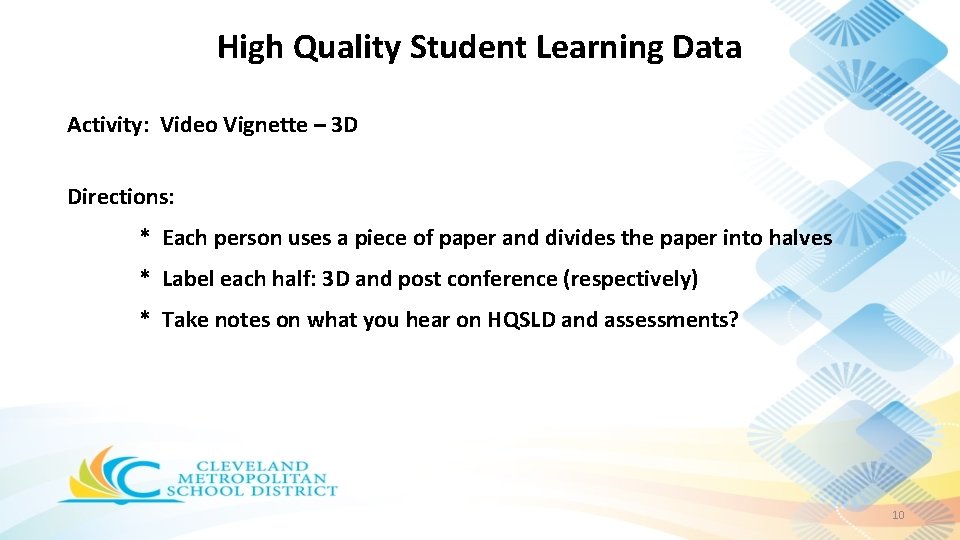 High Quality Student Learning Data

Activity: Video Vignette – 3D

Directions:

* Each person uses a piece of paper and divides the paper into halves

* Label each half: 3D and post conference (respectively)

* Take notes on what you hear on HQSLD and assessments?

CLEVELAND METROPOLITAN SCHOOL DISTRICT

10